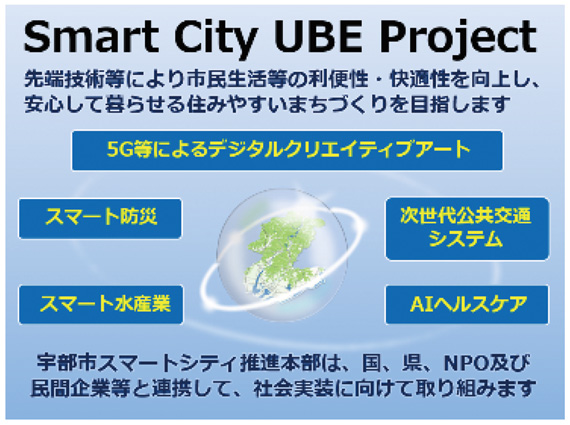 Smart City UBE Project

先端技術等により市民生活等の利便性・快適性を向上し、安心して暮らせる住みやすいまちづくりを目指します

5G等によるデジタルクリエイティブアート

スマート防災

次世代公共交通システム

スマート水産業

AIヘルスケア

宇部市スマートシティ推進本部は、国、県、NPO及び民間企業等と連携して、社会実装に向けて取り組みます